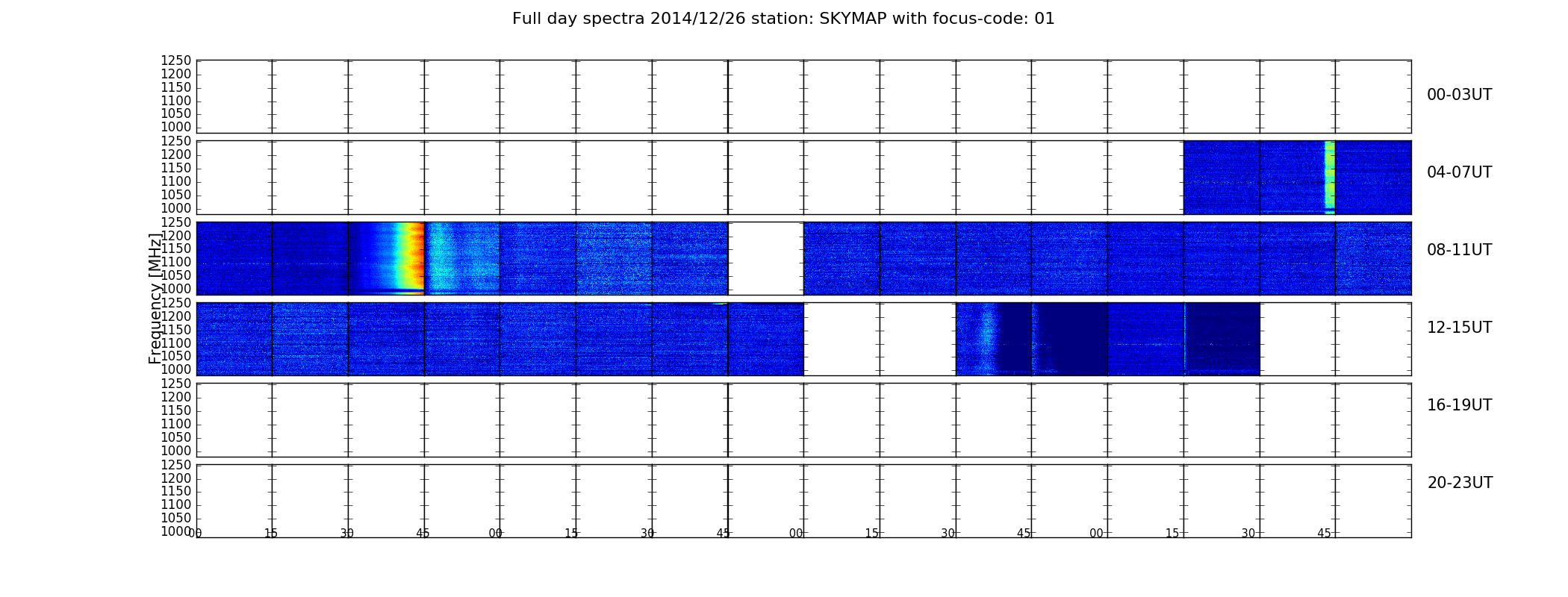 Full day spectra 2014/12/26 station: SKYMAP with focus-code: 01

Frequency [MHz]

1250
1200
1150
1100
1050
1000
00-03UT

1250
1200
1150
1100
1050
1000
04-07UT

1250
1200
1150
1100
1050
1000
08-11UT

1250
1200
1150
1100
1050
1000
12-15UT

1250
1200
1150
1100
1050
1000
16-19UT

1250
1200
1150
1100
1050
1000
20-23UT

00 15 30 45 00 15 30 45 00 15 30 45 00 15 30 45